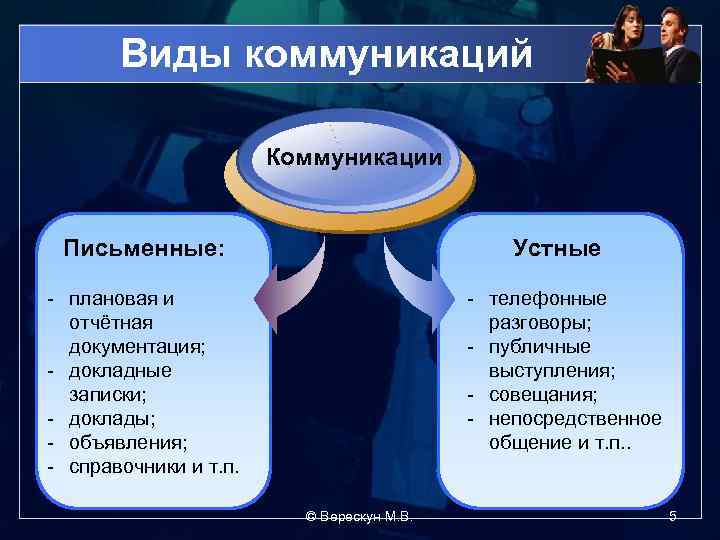 Виды коммуникаций

Коммуникации

Письменные:

- плановая и отчётная документация;
- докладные записки;
- доклады;
- объявления;
- справочники и т.п.

Устные

- телефонные разговоры;
- публичные выступления;
- совещания;
- непосредственное общение и т.п..

© Верескун М.В.

5